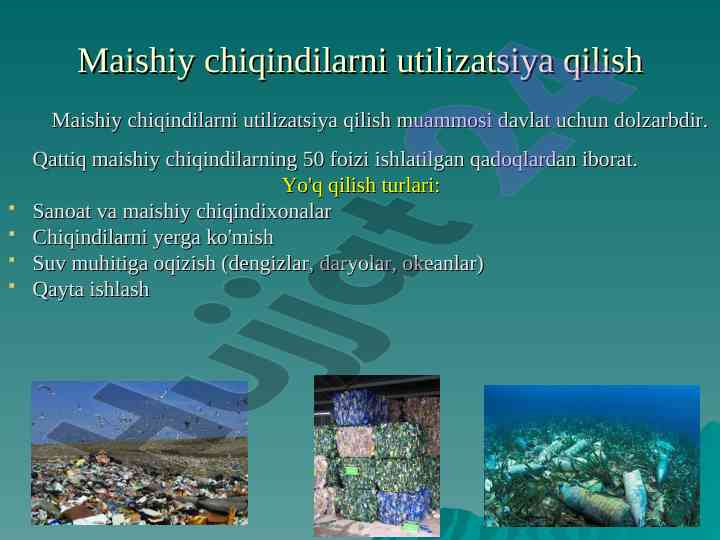 Maishiy chiqindilarni utilizatsiya qilish

Maishiy chiqindilarni utilizatsiya qilish muammosi davlat uchun dolzarbdir.

Qattiq maishiy chiqindilarning 50 foizi ishlatilgan qadoqlardan iborat.

Yo'q qilish turlari:

- Sanoat va maishiy chiqindixonalar
- Chiqindilarni yerga ko'mish
- Suv muhitiga oqizish (dengizlar, daryolar, okeanlar)
- Qayta ishlash

Hujjat 24